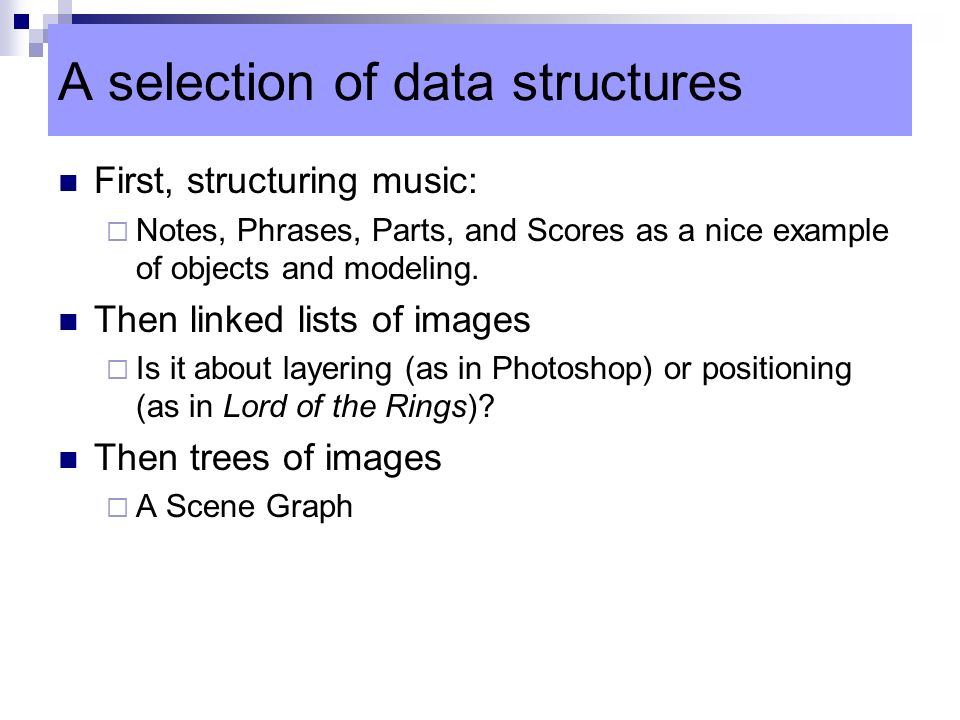 A selection of data structures

First, structuring music:

Notes, Phrases, Parts, and Scores as a nice example of objects and modeling.

Then linked lists of images

Is it about layering (as in Photoshop) or positioning (as in Lord of the Rings)?

Then trees of images

A Scene Graph